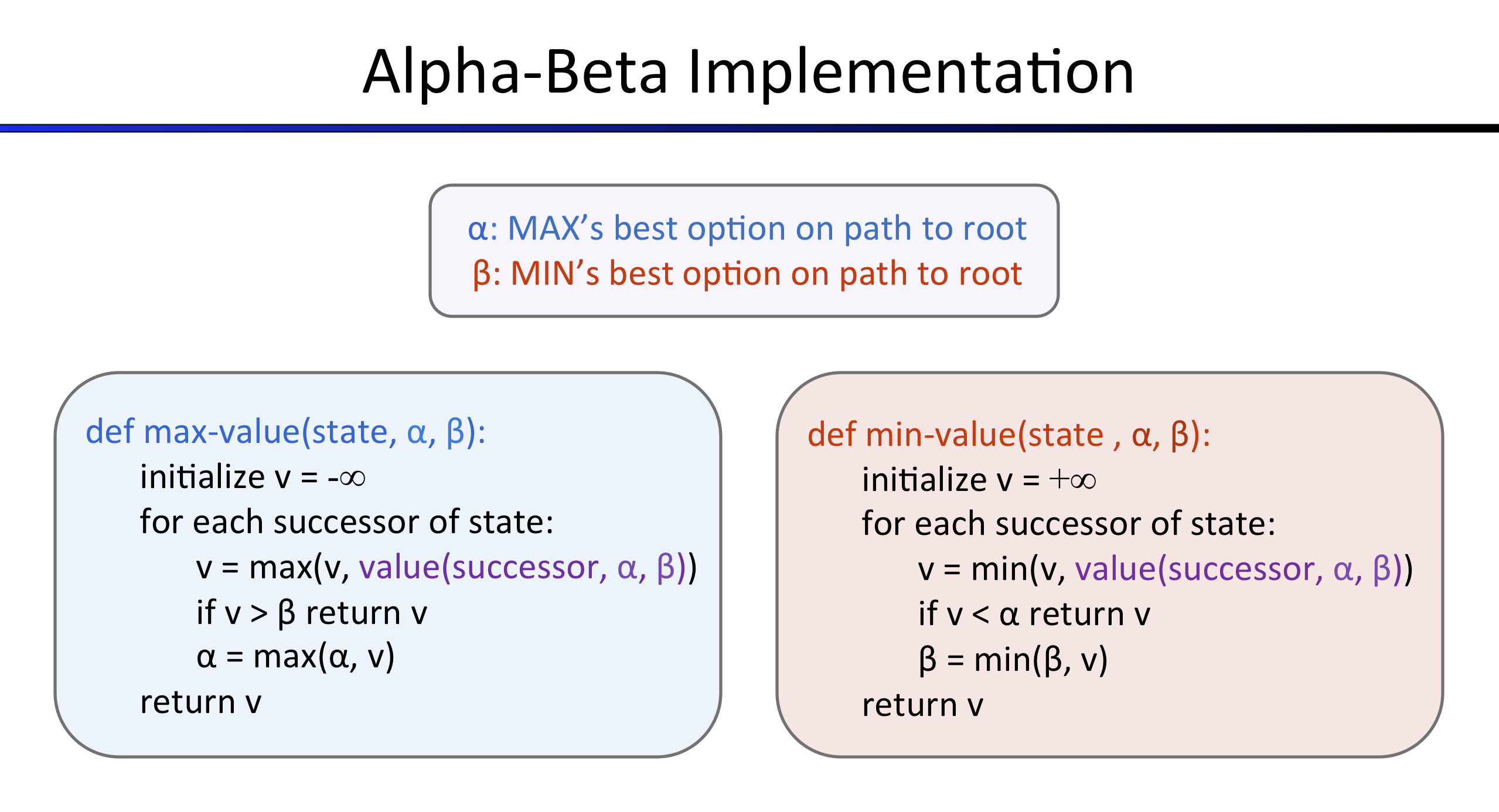 Alpha-Beta Implementation

α: MAX's best option on path to root
β: MIN's best option on path to root

def max-value(state, α, β):
initialize v = -∞
for each successor of state:
v = max(v, value(successor, α, β))
if v > β return v
α = max(α, v)
return v

def min-value(state , α, β):
initialize v = +∞
for each successor of state:
v = min(v, value(successor, α, β))
if v < α return v
β = min(β, v)
return v